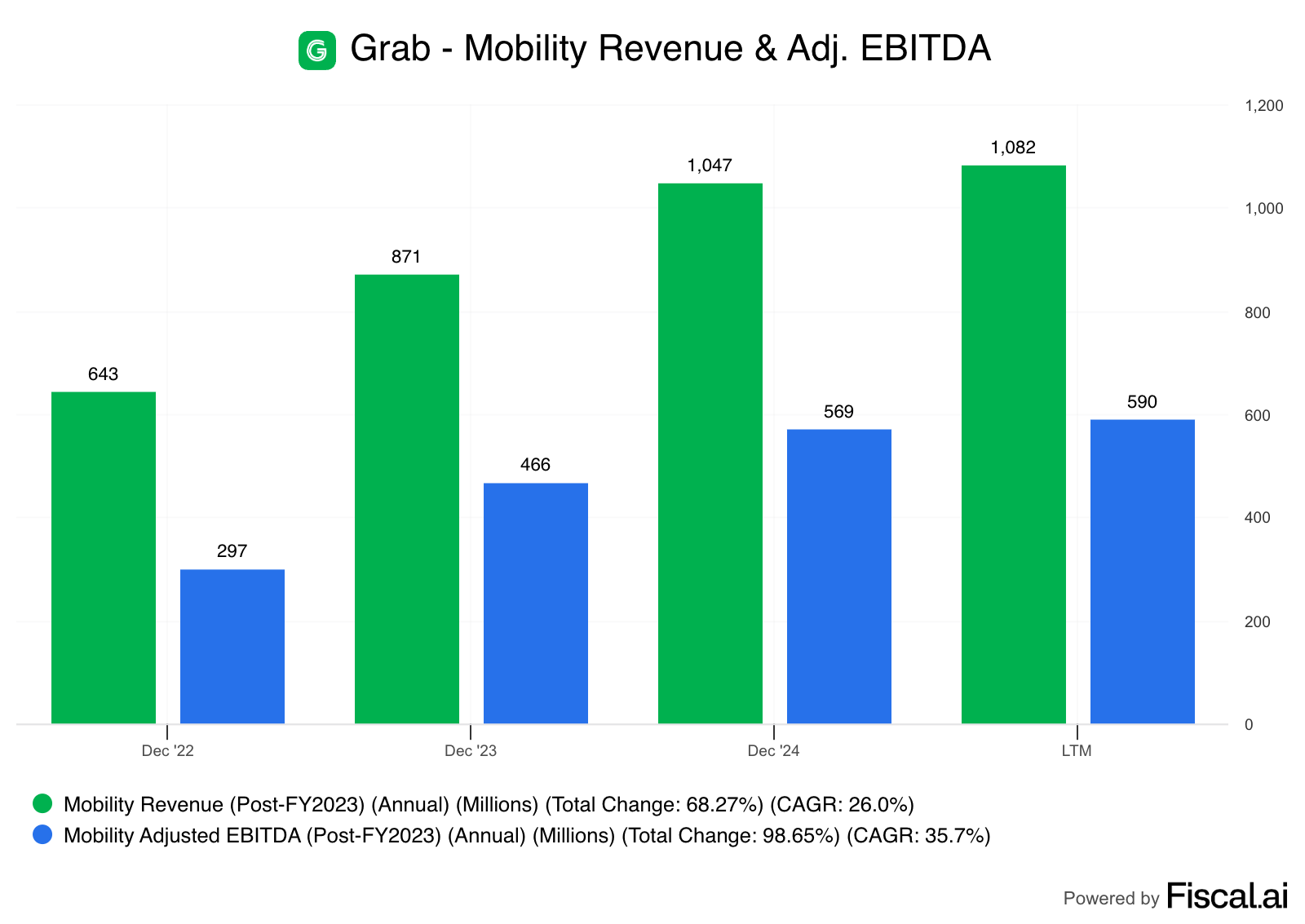 Grab - Mobility Revenue & Adj. EBITDA

1,200
1,000
800
600
400
200
0

643
297
871
466
1,047
569
1,082
590

Dec '22
Dec '23
Dec '24
LTM

Mobility Revenue (Post-FY2023) (Annual) (Millions) (Total Change: 68.27%) (CAGR: 26.0%)
Mobility Adjusted EBITDA (Post-FY2023) (Annual) (Millions) (Total Change: 98.65%) (CAGR: 35.7%)

Powered by Fiscal.ai